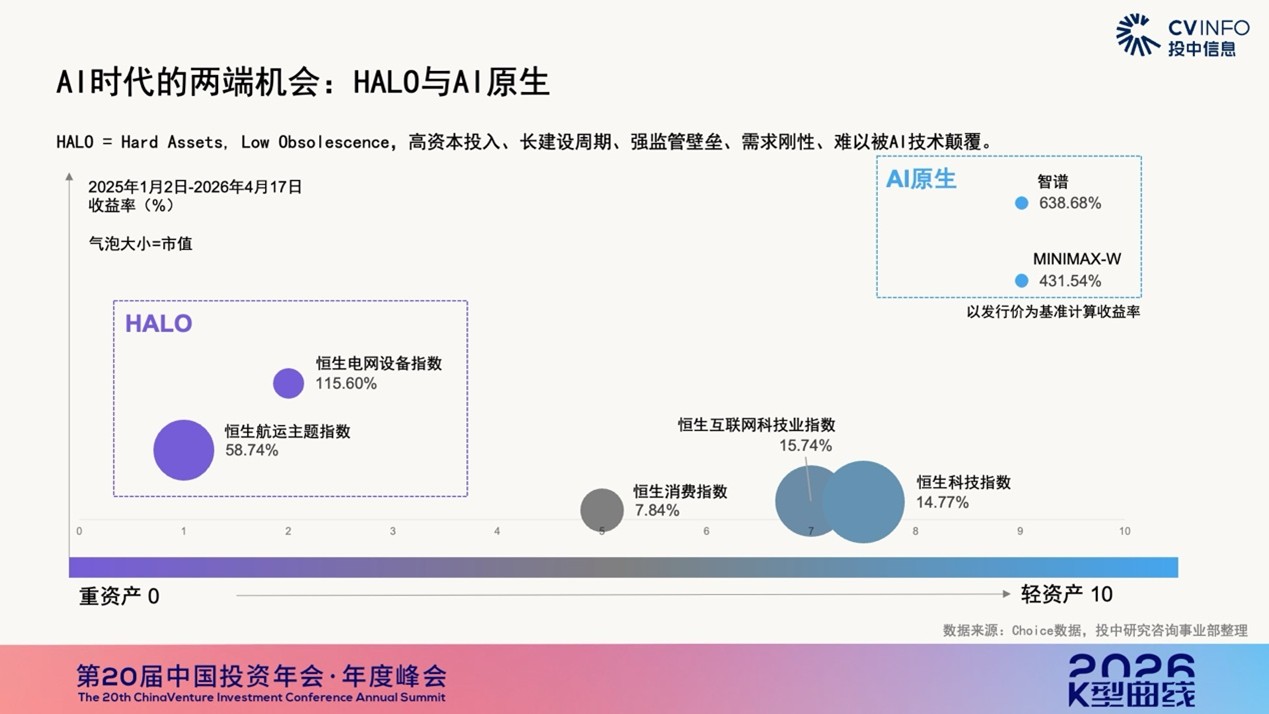 CVINFO 投中信息

AI时代的两端机会：HALO与AI原生

HALO = Hard Assets, Low Obsolescence，高资本投入、长建设周期、强监管壁垒、需求刚性、难以被AI技术颠覆。

2025年1月2日-2026年4月17日
收益率（%）

气泡大小=市值

AI原生
智谱
638.68%
MINIMAX-W
431.54%
以发行价为基准计算收益率

HALO
恒生电网设备指数
115.60%
恒生航运主题指数
58.74%

恒生互联网科技业指数
15.74%
恒生消费指数
7.84%
恒生科技指数
14.77%

0 1 2 3 4 5 6 7 8 9 10

重资产 0
轻资产 10

数据来源：Choice数据，投中研究咨询事业部整理

第20届中国投资年会·年度峰会
The 20th ChinaVenture Investment Conference Annual Summit
2026 K型曲线